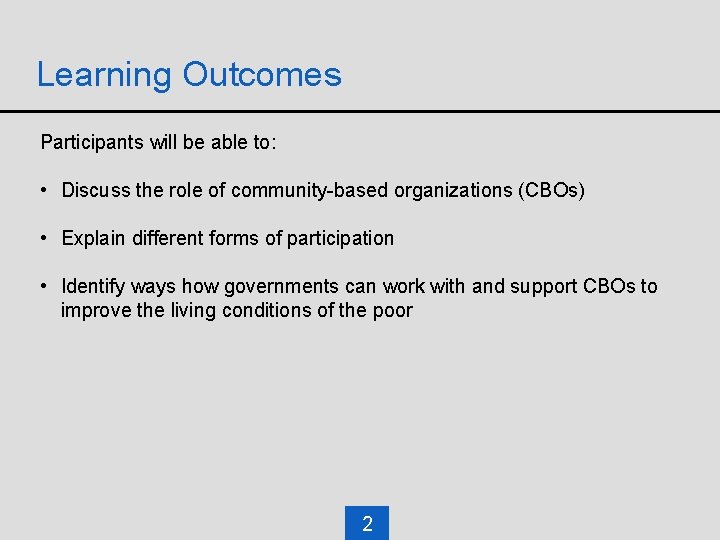 Learning Outcomes

Participants will be able to:

• Discuss the role of community-based organizations (CBOs)

• Explain different forms of participation

• Identify ways how governments can work with and support CBOs to improve the living conditions of the poor

2